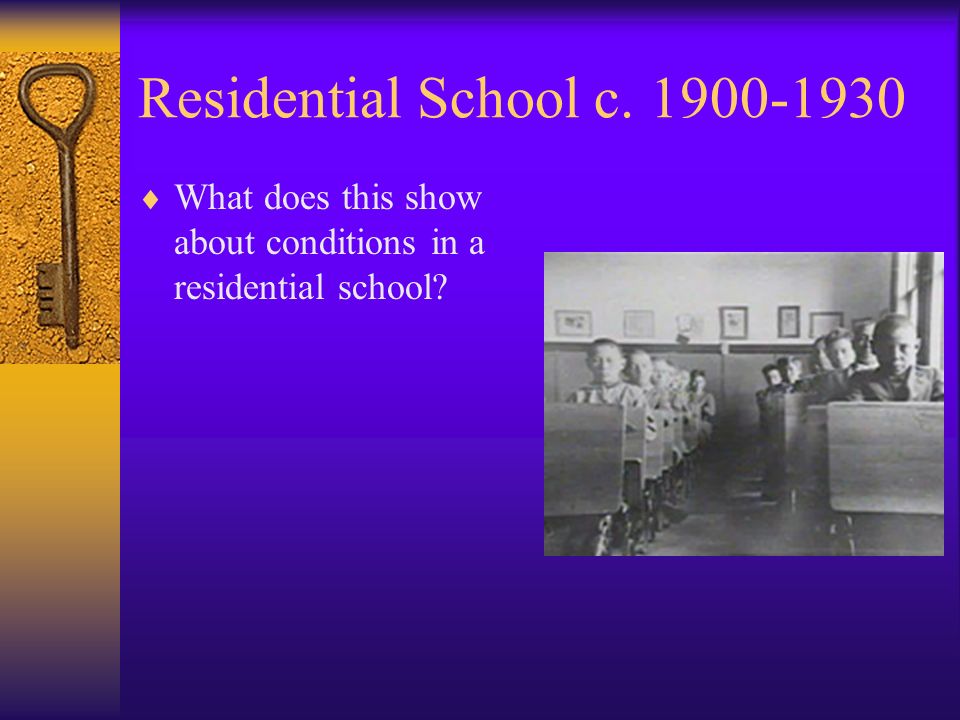 Residential School c. 1900-1930

♦ What does this show about conditions in a residential school?